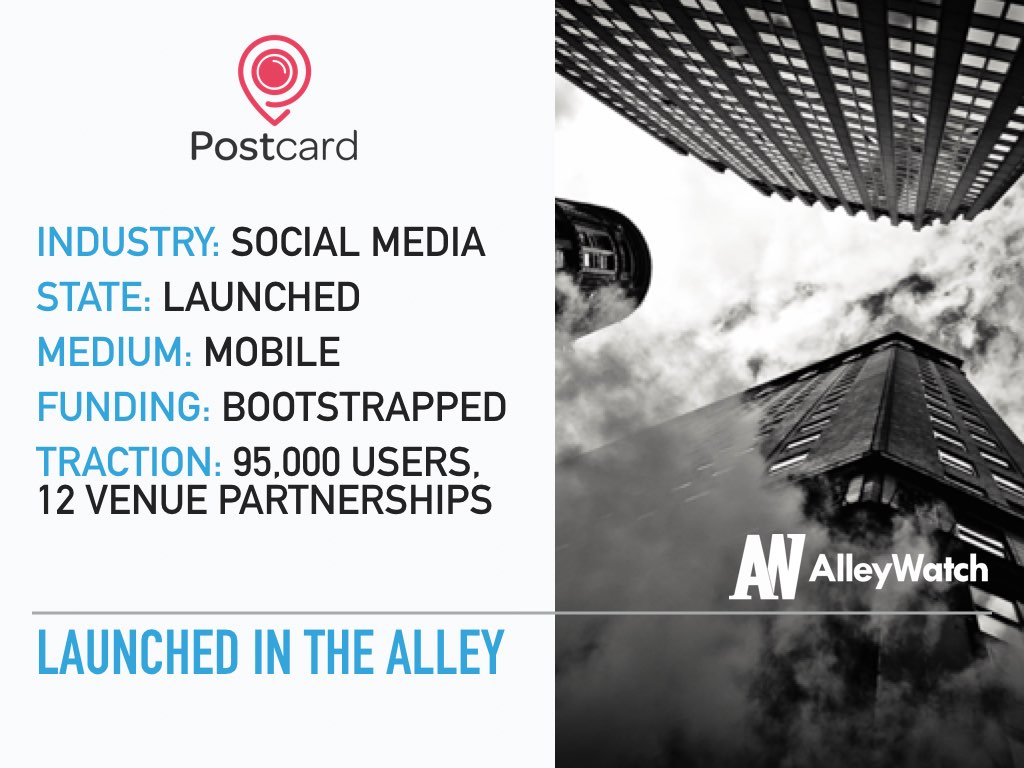 Postcard

INDUSTRY: SOCIAL MEDIA
STATE: LAUNCHED
MEDIUM: MOBILE
FUNDING: BOOTSTRAPPED
TRACTION: 95,000 USERS, 12 VENUE PARTNERSHIPS

AW AlleyWatch

LAUNCHED IN THE ALLEY